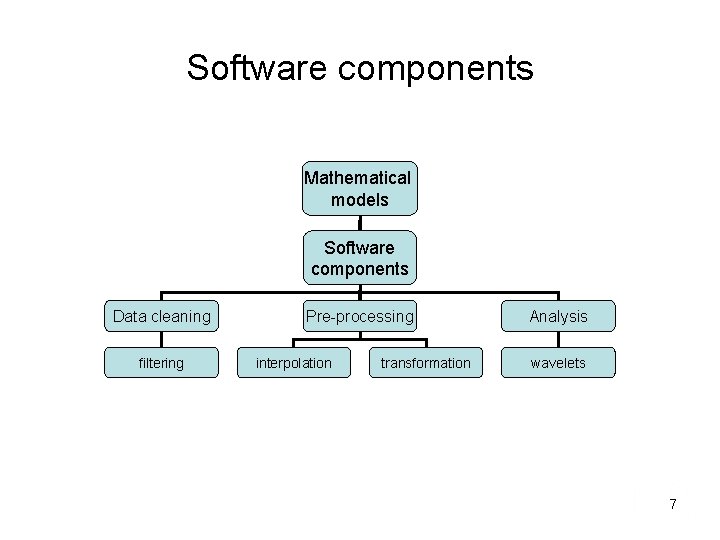 Software components

Mathematical models

Software components

Data cleaning

Pre-processing

Analysis

filtering

interpolation

transformation

wavelets

7